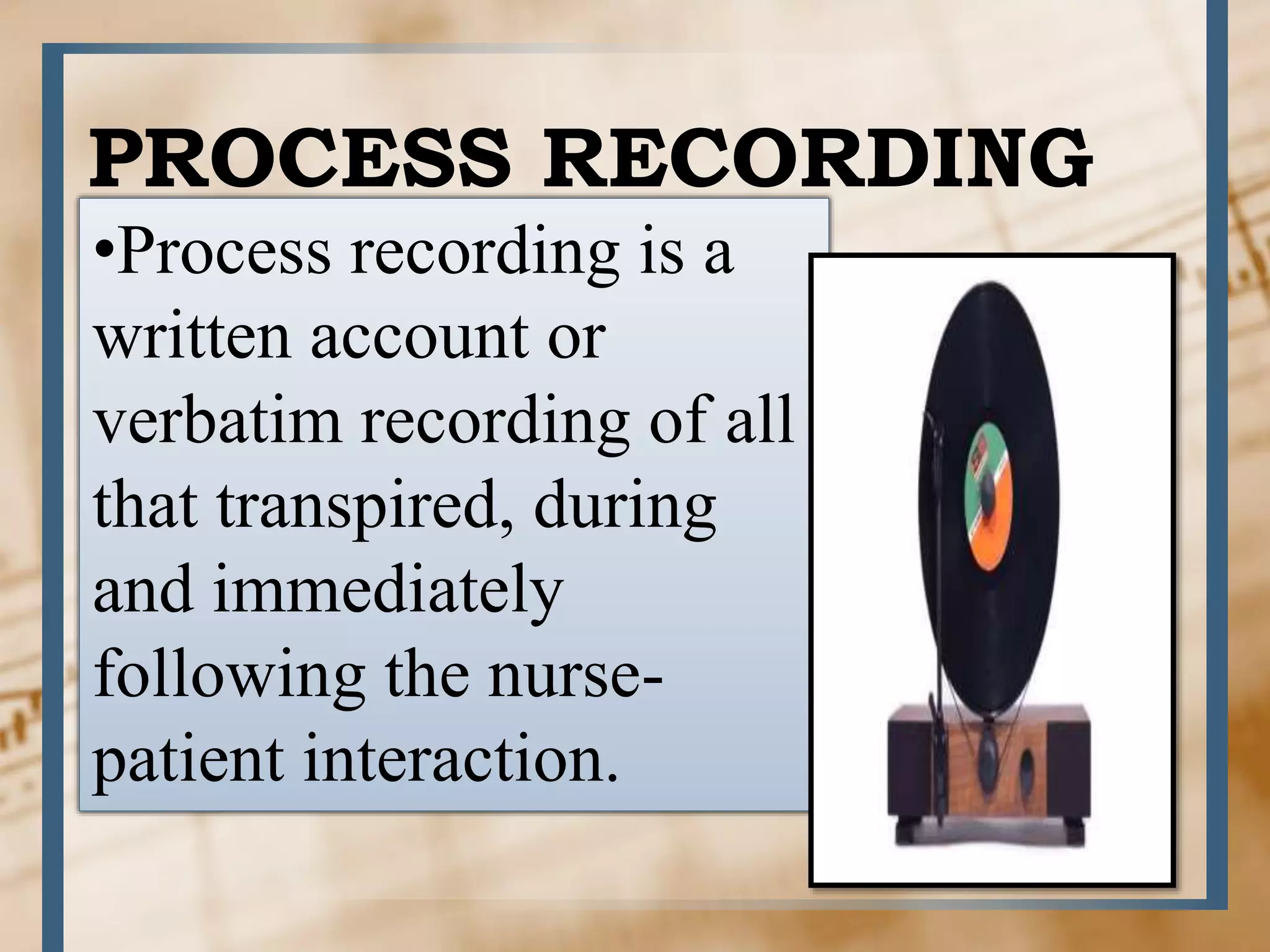 PROCESS RECORDING

•Process recording is a written account or verbatim recording of all that transpired, during and immediately following the nurse-patient interaction.